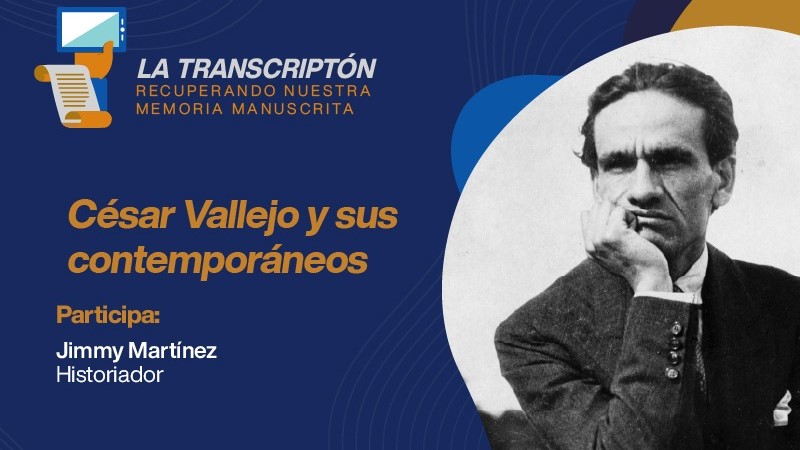 LA TRANSCRIPTÓN
RECUPERANDO NUESTRA MEMORIA MANUSCRITA

César Vallejo y sus contemporáneos

Participa:
Jimmy Martínez
Historiador